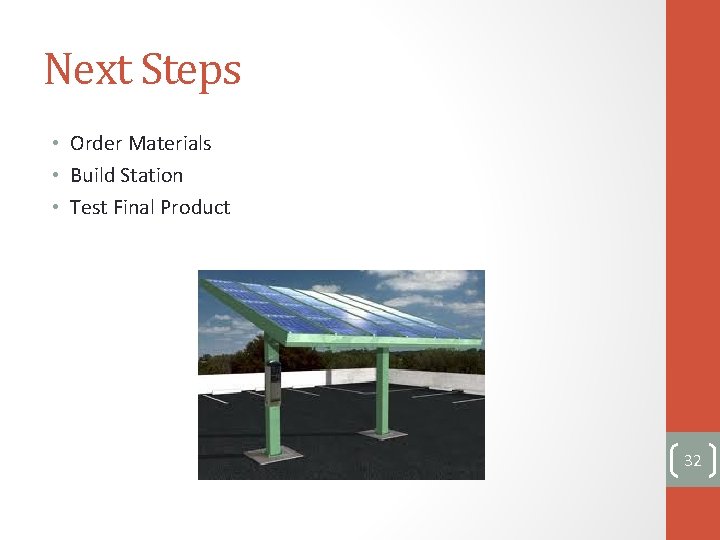 Next Steps

• Order Materials
• Build Station
• Test Final Product

32